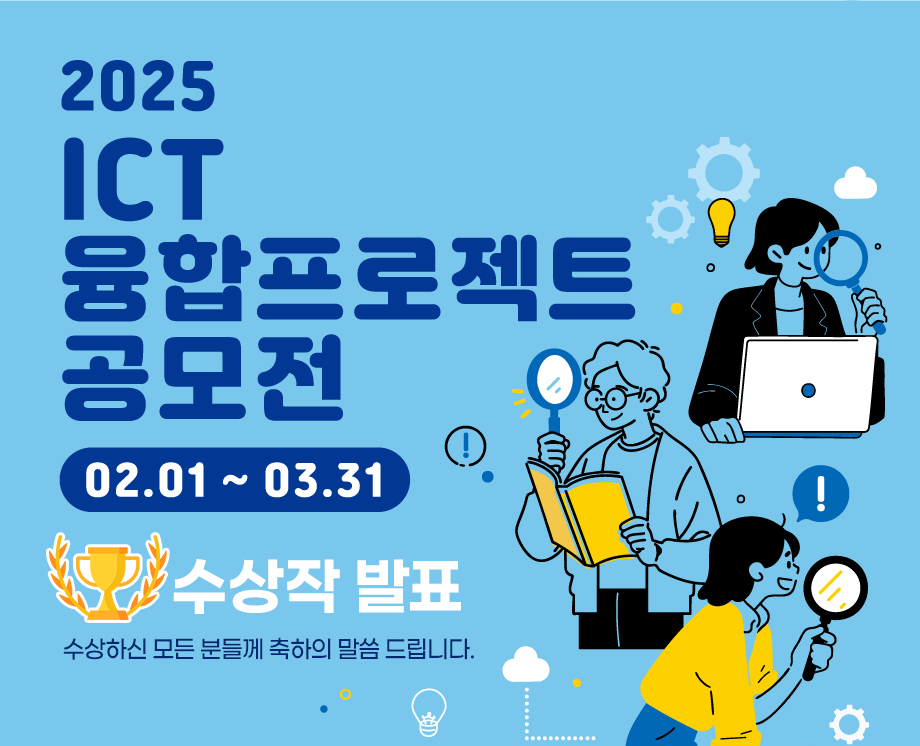 2025
ICT
융합프로젝트
공모전

02.01 ~ 03.31

수상작 발표

수상하신 모든 분들께 축하의 말씀 드립니다.